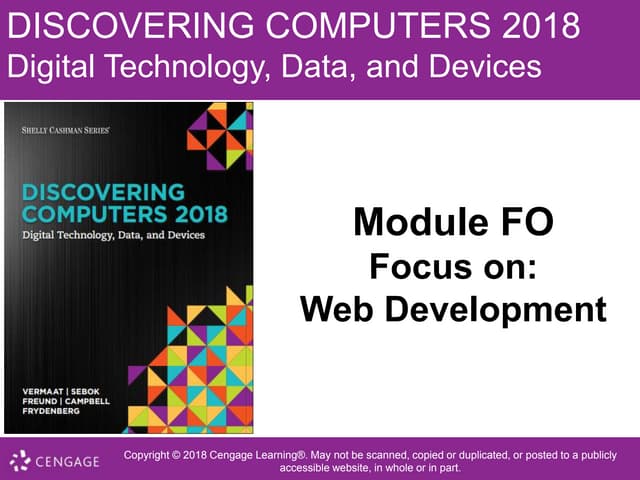 DISCOVERING COMPUTERS 2018
Digital Technology, Data, and Devices

SHELLY CASHMAN SERIES®

DISCOVERING COMPUTERS 2018
Digital Technology, Data, and Devices

VERMAAT | SEBOK
FREUND | CAMPBELL
FRYDENBERG

Module FO
Focus on:
Web Development

CENGAGE

Copyright © 2018 Cengage Learning®. May not be scanned, copied or duplicated, or posted to a publicly accessible website, in whole or in part.